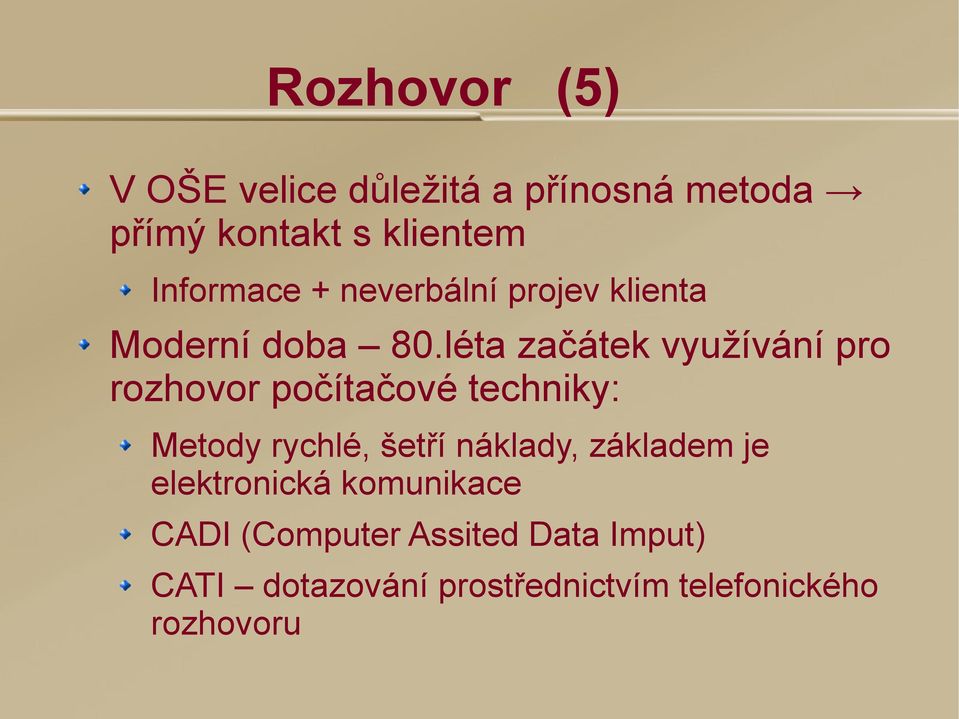 Rozhovor (5)

V OŠE velice důležitá a přínosná metoda → přímý kontakt s klientem

Informace + neverbální projev klienta

Moderní doba – 80.léta začátek využívání pro rozhovor počítačové techniky:

Metody rychlé, šetří náklady, základem je elektronická komunikace

CADI (Computer Assited Data Imput)

CATI – dotazování prostřednictvím telefonického rozhovoru